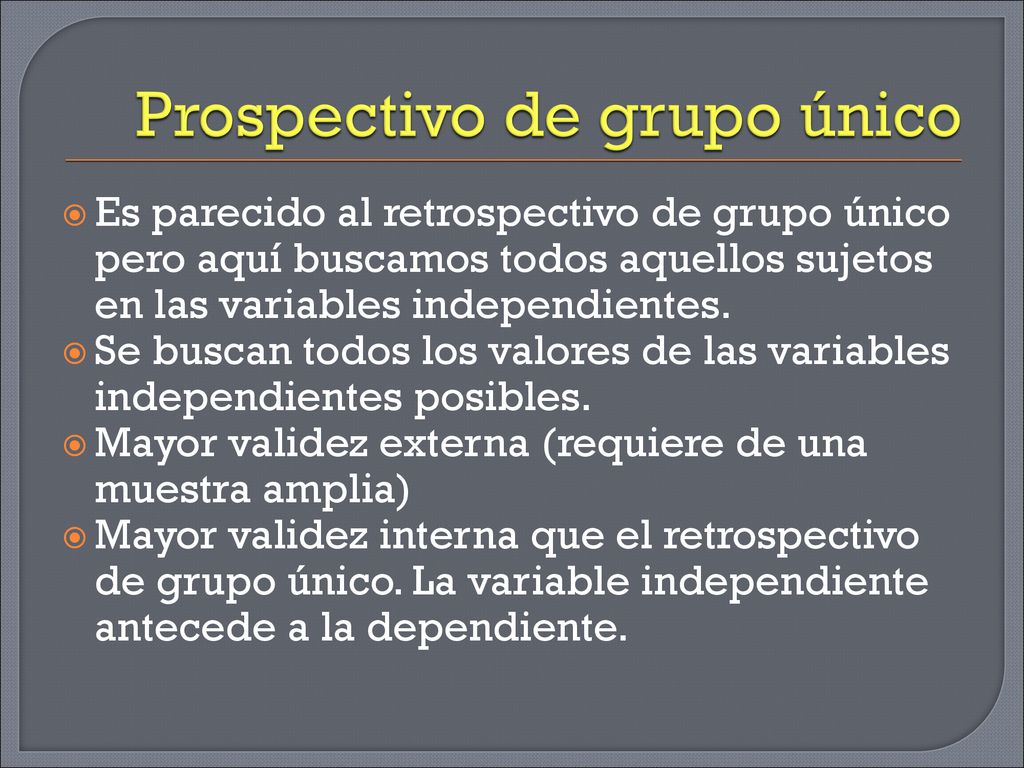 Prospectivo de grupo único

Es parecido al retrospectivo de grupo único pero aquí buscamos todos aquellos sujetos en las variables independientes.

Se buscan todos los valores de las variables independientes posibles.

Mayor validez externa (requiere de una muestra amplia)

Mayor validez interna que el retrospectivo de grupo único. La variable independiente antecede a la dependiente.